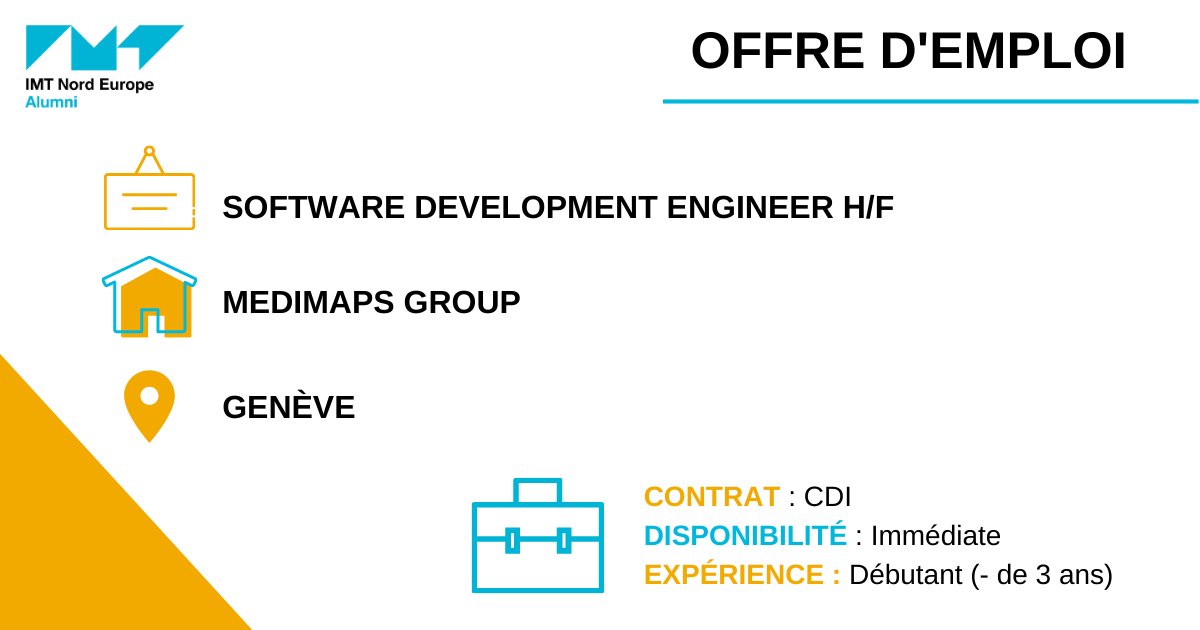 IMT Nord Europe
Alumni

OFFRE D'EMPLOI

SOFTWARE DEVELOPMENT ENGINEER H/F

MEDIMAPS GROUP

GENÈVE

CONTRAT : CDI
DISPONIBILITÉ : Immédiate
EXPÉRIENCE : Débutant (- de 3 ans)